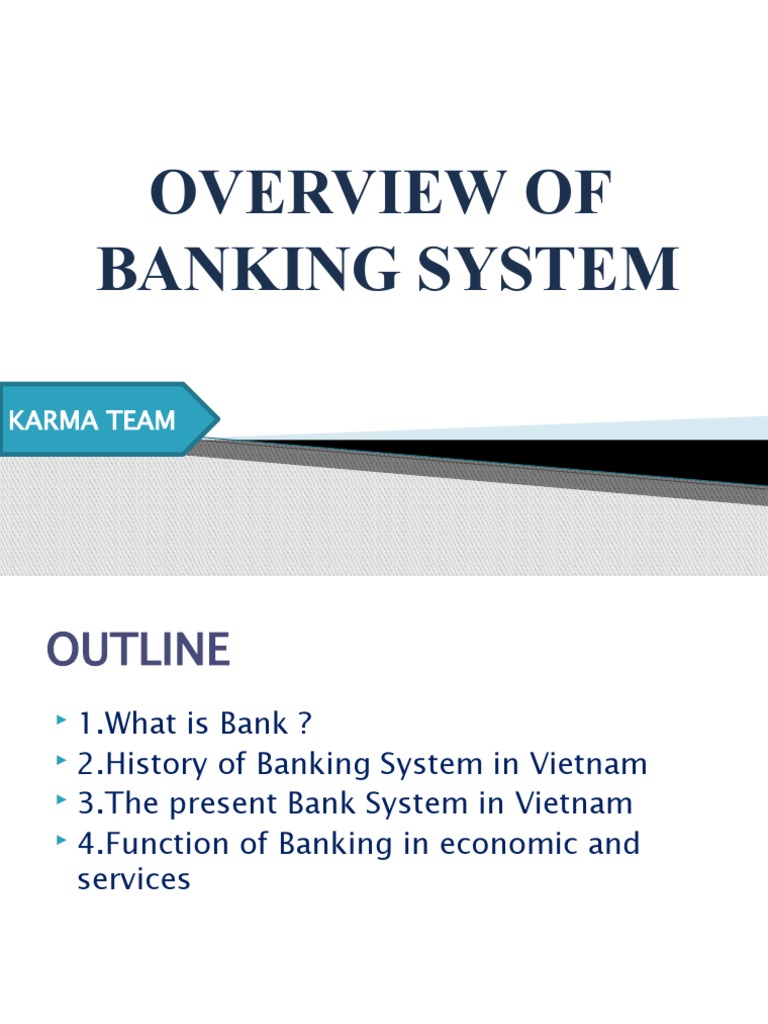 OVERVIEW OF BANKING SYSTEM

KARMA TEAM

OUTLINE

1.What is Bank ?
2.History of Banking System in Vietnam
3.The present Bank System in Vietnam
4.Function of Banking in economic and services